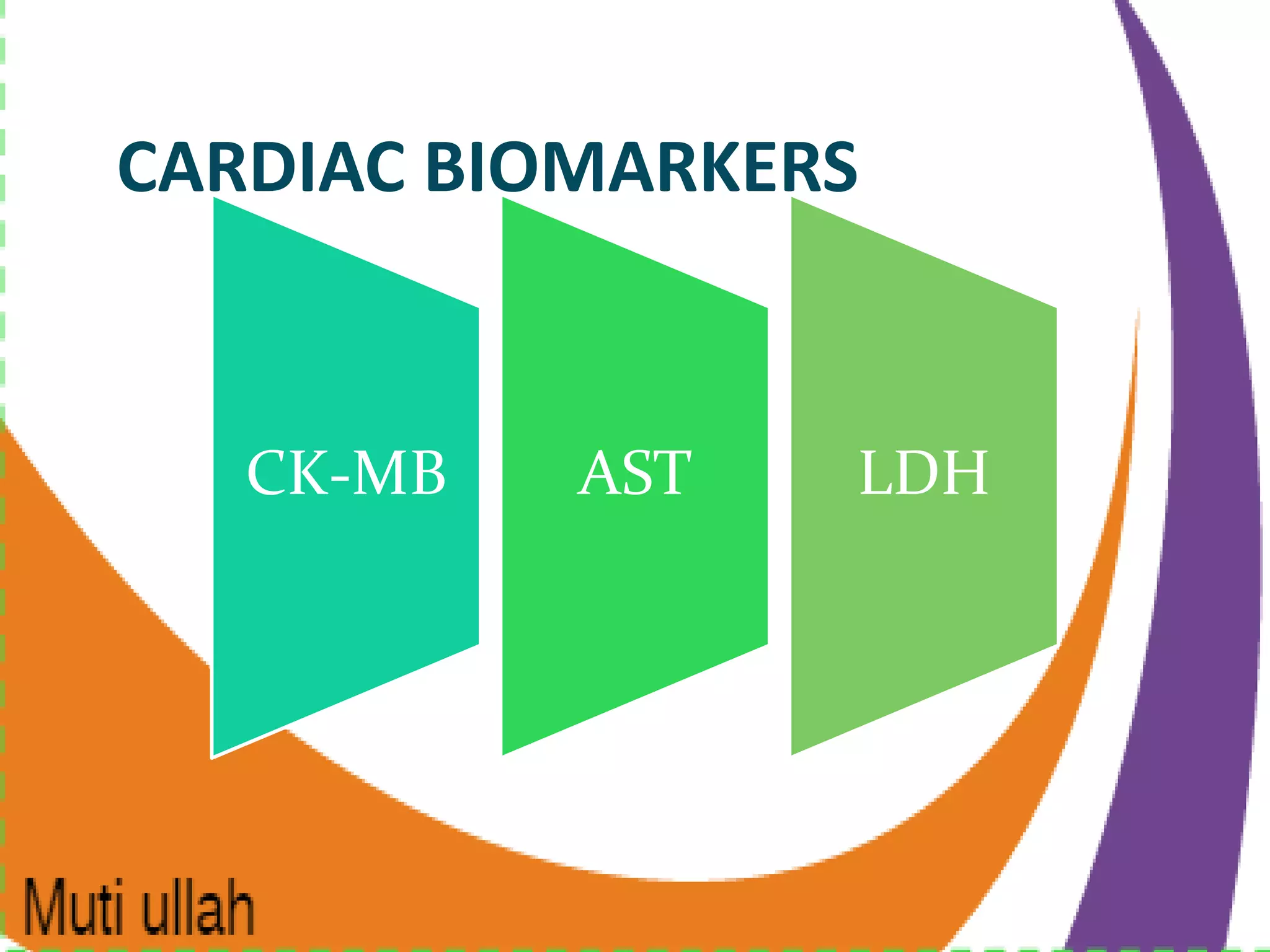 CARDIAC BIOMARKERS

CK-MB

AST

LDH

Muti ullah